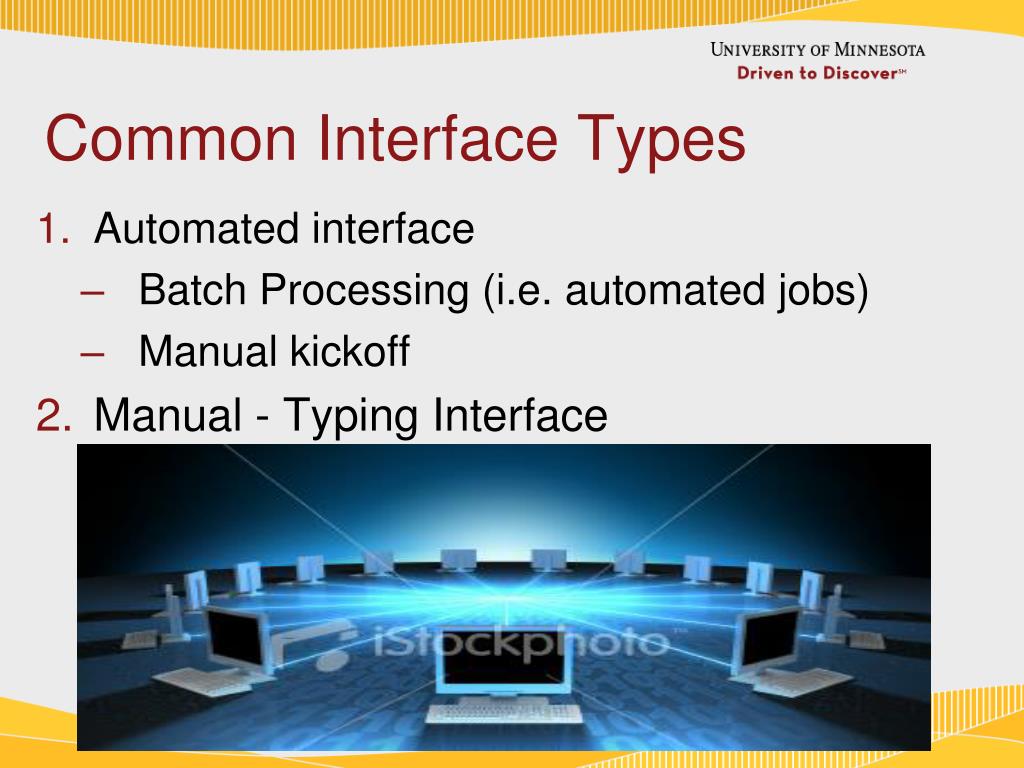 UNIVERSITY OF MINNESOTA
Driven to Discover℠

Common Interface Types

1. Automated interface
– Batch Processing (i.e. automated jobs)
– Manual kickoff

2. Manual - Typing Interface

iStockphoto